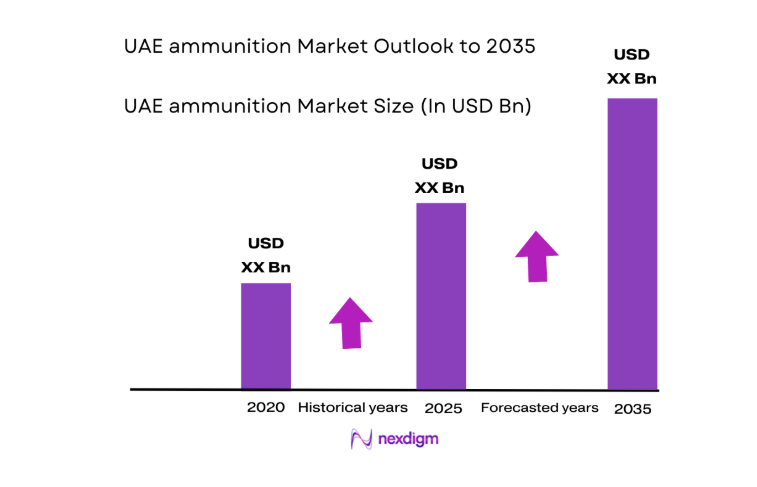 UAE ammunition Market Outlook to 2035

UAE ammunition Market Size (In USD Bn)

USD XX Bn

USD XX Bn

USD XX Bn

2020 Historical years 2025 Forecasted years 2035

nexdigm